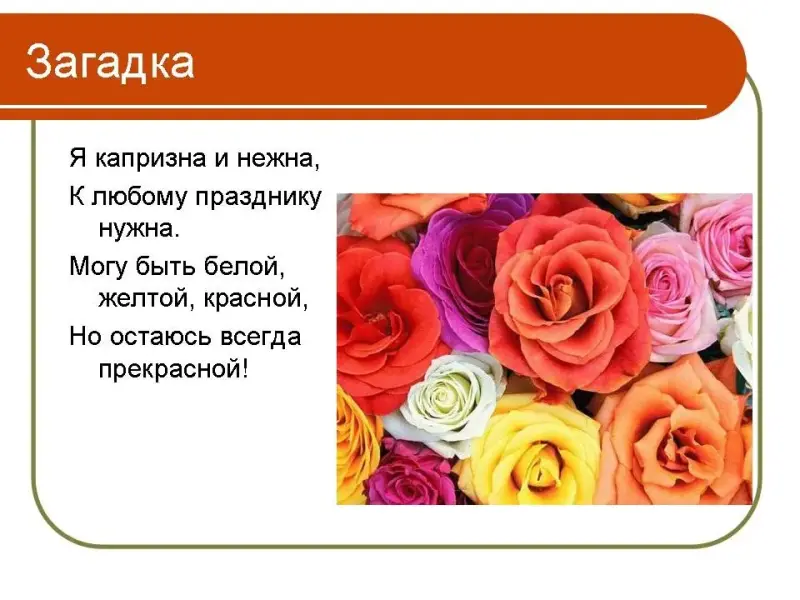 Загадка

Я капризна и нежна,

К любому празднику нужна.

Могу быть белой, желтой, красной,

Но остаюсь всегда прекрасной!